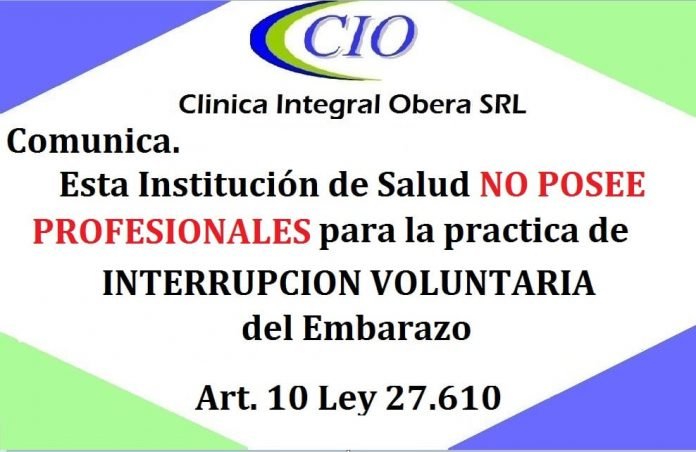 CIO

Clinica Integral Obera SRL

Comunica.

Esta Institución de Salud NO POSEE PROFESIONALES para la practica de INTERRUPCION VOLUNTARIA del Embarazo

Art. 10 Ley 27.610